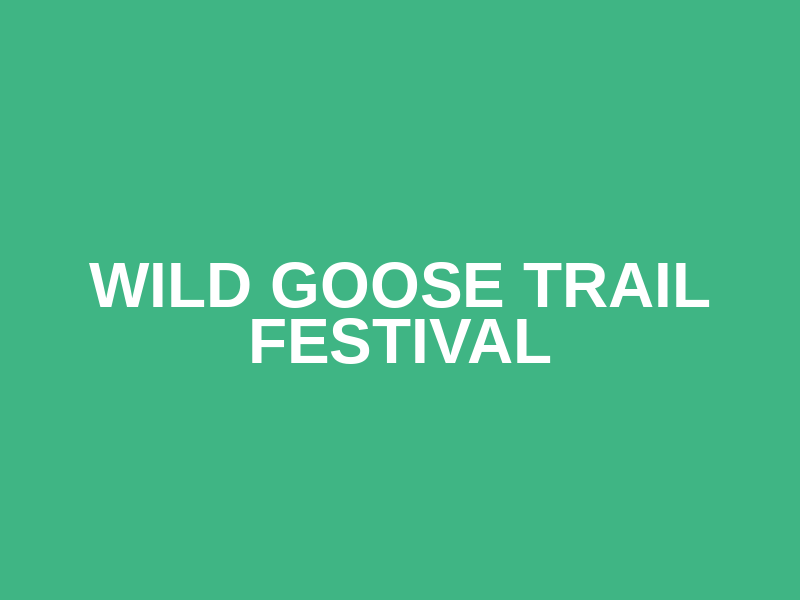 WILD GOOSE TRAIL FESTIVAL